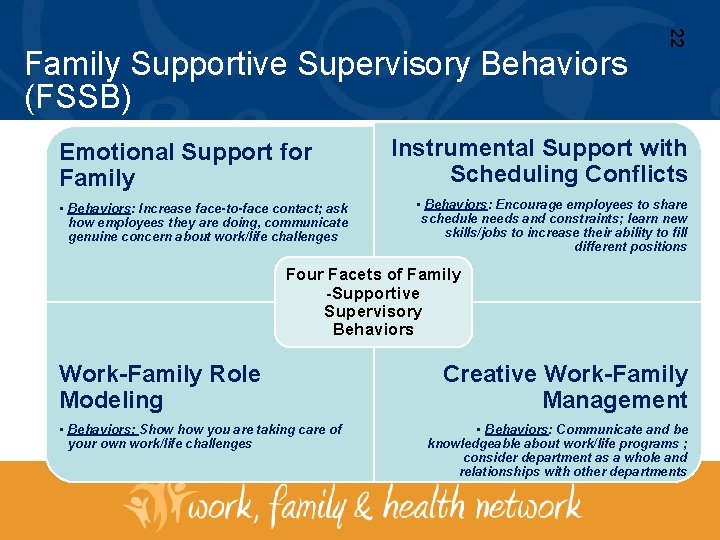 22

Family Supportive Supervisory Behaviors (FSSB)

Emotional Support for Family

▪ Behaviors: Increase face-to-face contact; ask how employees they are doing, communicate genuine concern about work/life challenges

Instrumental Support with Scheduling Conflicts

▪ Behaviors: Encourage employees to share schedule needs and constraints; learn new skills/jobs to increase their ability to fill different positions

Four Facets of Family -Supportive Supervisory Behaviors

Work-Family Role Modeling

▪ Behaviors: Show how you are taking care of your own work/life challenges

Creative Work-Family Management

▪ Behaviors: Communicate and be knowledgeable about work/life programs ; consider department as a whole and relationships with other departments

work, family & health network